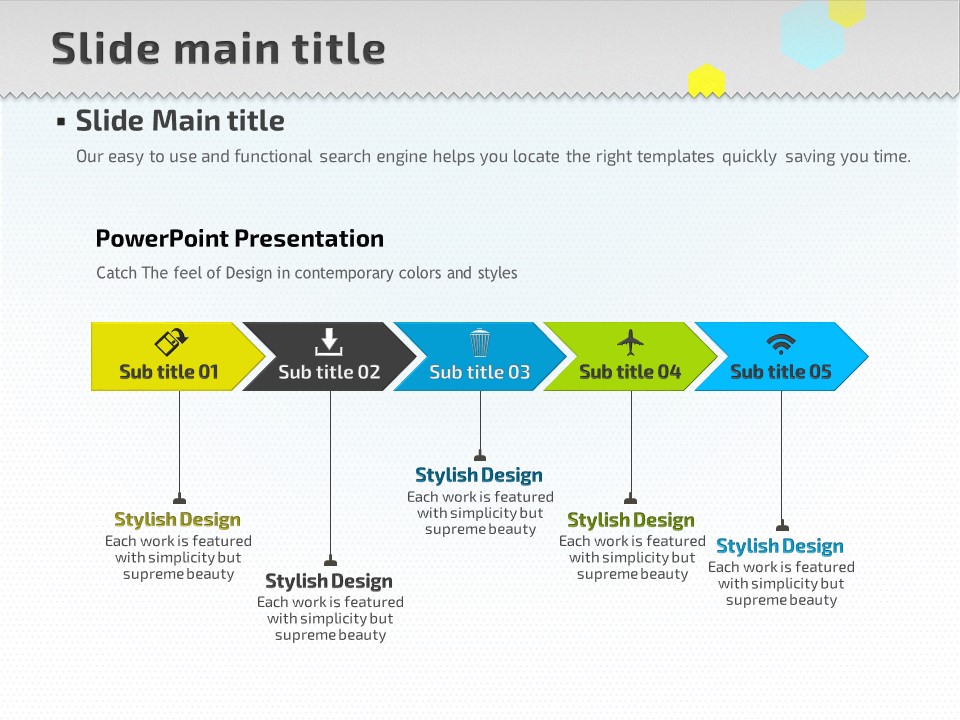 Slide main title

▪ Slide Main title

Our easy to use and functional search engine helps you locate the right templates quickly saving you time.

PowerPoint Presentation

Catch The feel of Design in contemporary colors and styles

Sub title 01

Sub title 02

Sub title 03

Sub title 04

Sub title 05

Stylish Design
Each work is featured with simplicity but supreme beauty

Stylish Design
Each work is featured with simplicity but supreme beauty

Stylish Design
Each work is featured with simplicity but supreme beauty

Stylish Design
Each work is featured with simplicity but supreme beauty

Stylish Design
Each work is featured with simplicity but supreme beauty